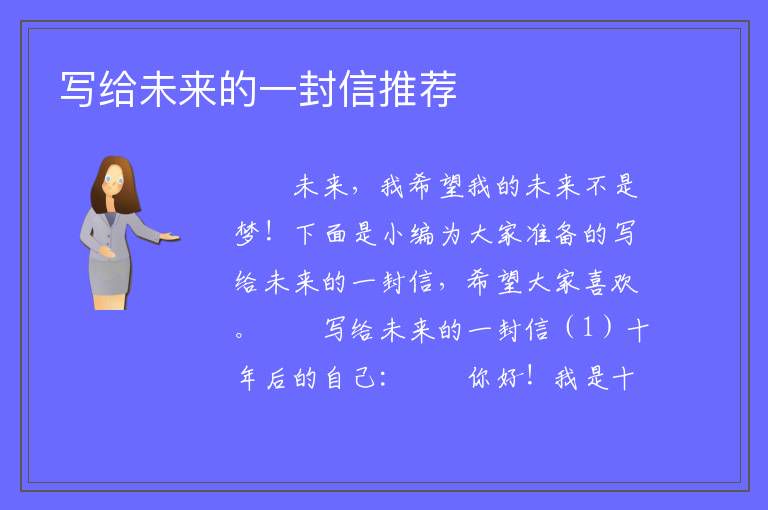 写给未来的一封信推荐

未来，我希望我的未来不是梦！下面是小编为大家准备的写给未来的一封信，希望大家喜欢。　　写给未来的一封信（1）十年后的自己：　　你好！我是十